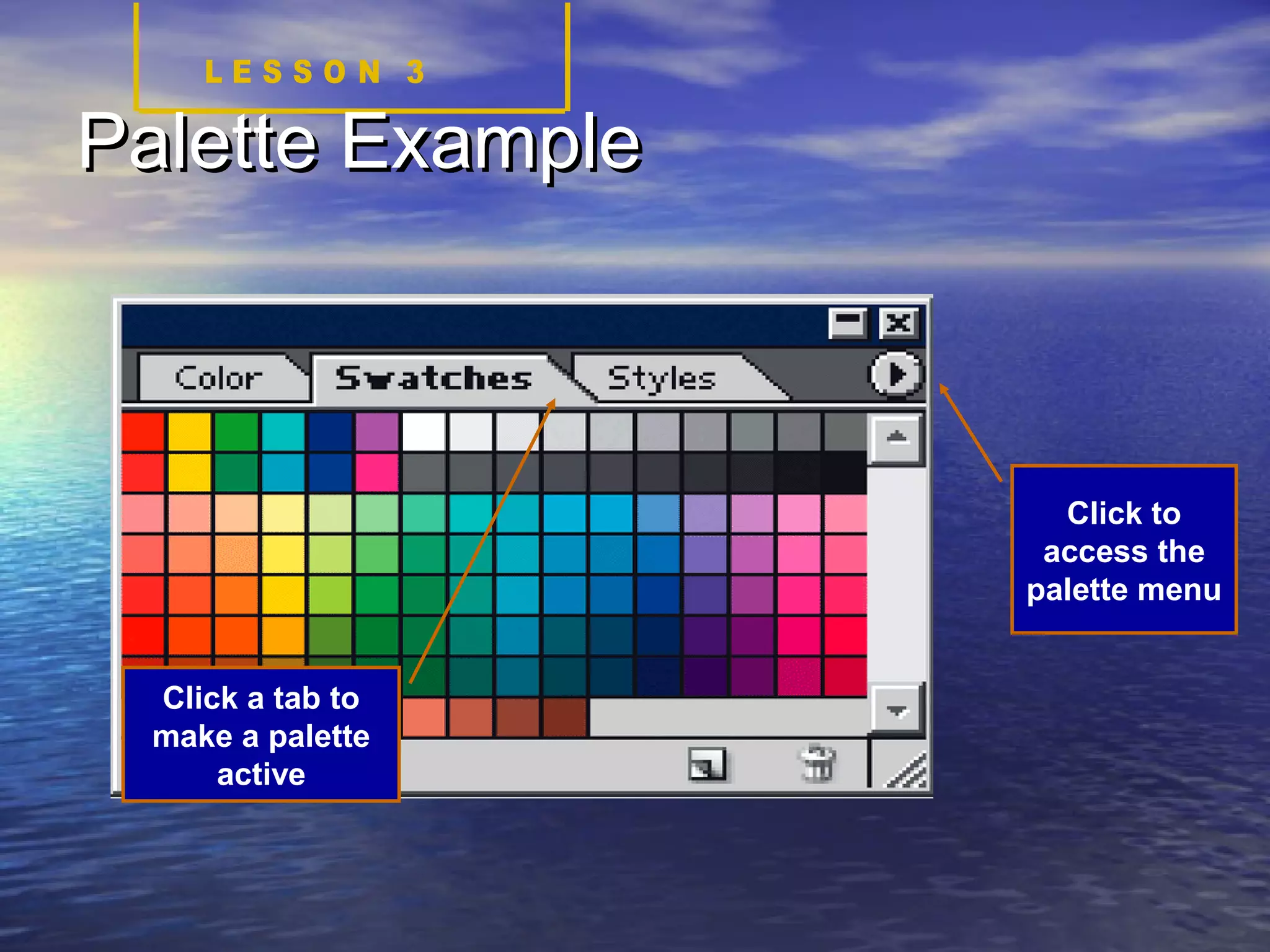 LESSON 3

Palette Example

Color

Swatches

Styles

Click to access the palette menu

Click a tab to make a palette active